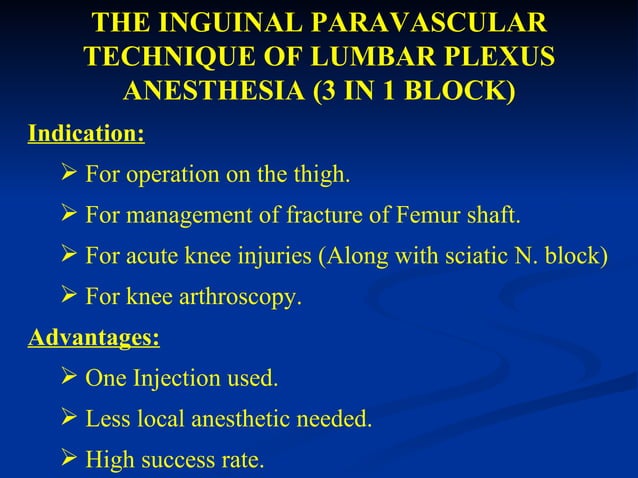 THE INGUINAL PARAVASCULAR TECHNIQUE OF LUMBAR PLEXUS ANESTHESIA (3 IN 1 BLOCK)

Indication:

➢ For operation on the thigh.

➢ For management of fracture of Femur shaft.

➢ For acute knee injuries (Along with sciatic N. block)

➢ For knee arthroscopy.

Advantages:

➢ One Injection used.

➢ Less local anesthetic needed.

➢ High success rate.